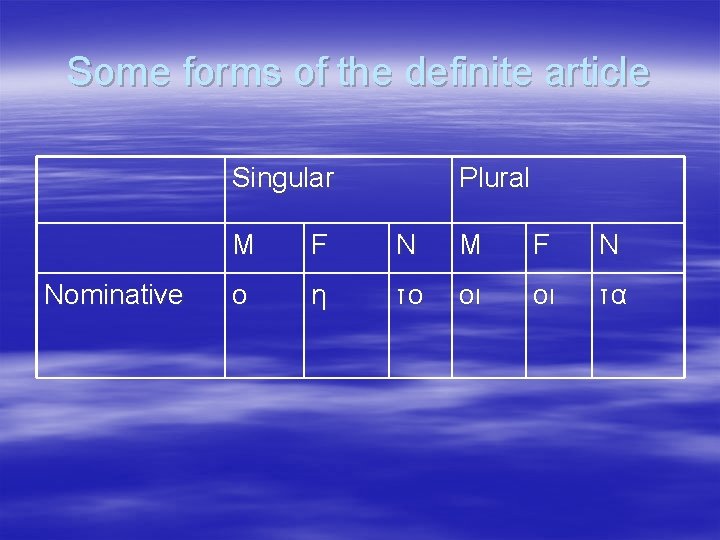 Some forms of the definite article

| | Singular | | | Plural | | |
|---|---|---|---|---|---|---|
| | M | F | N | M | F | N |
| Nominative | ο | η | το | οι | οι | τα |